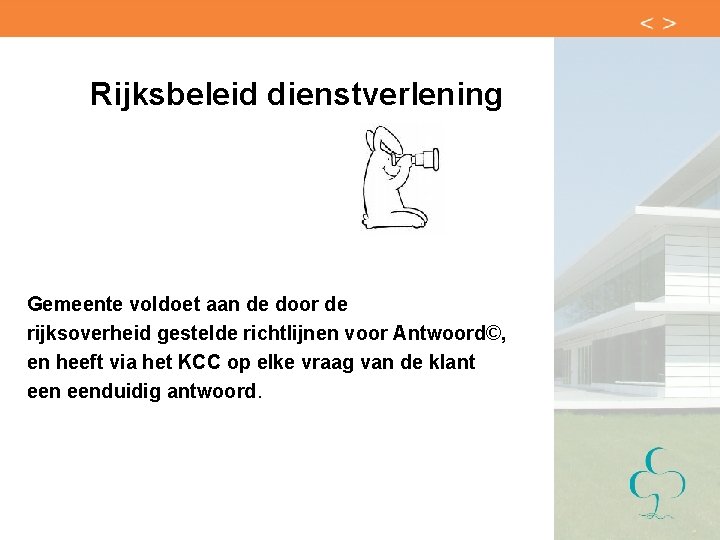 < >

Rijksbeleid dienstverlening

Gemeente voldoet aan de door de rijksoverheid gestelde richtlijnen voor Antwoord©, en heeft via het KCC op elke vraag van de klant een eenduidig antwoord.